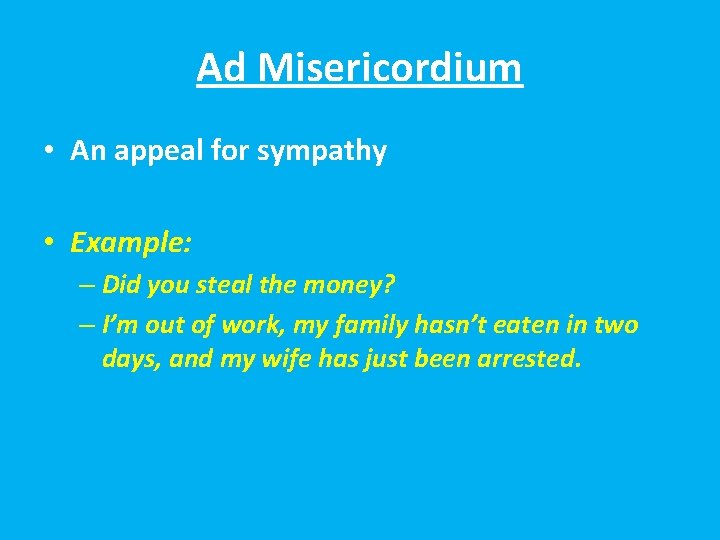 Ad Misericordium

• An appeal for sympathy

• Example:
– Did you steal the money?
– I'm out of work, my family hasn't eaten in two days, and my wife has just been arrested.